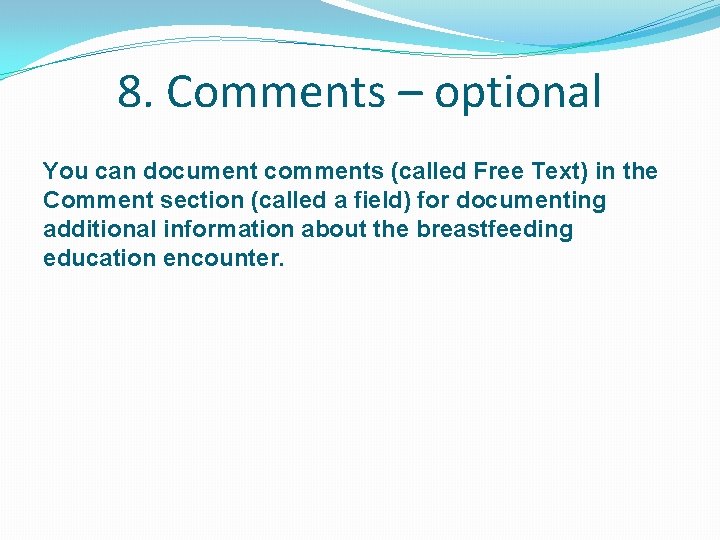 8. Comments – optional

You can document comments (called Free Text) in the Comment section (called a field) for documenting additional information about the breastfeeding education encounter.